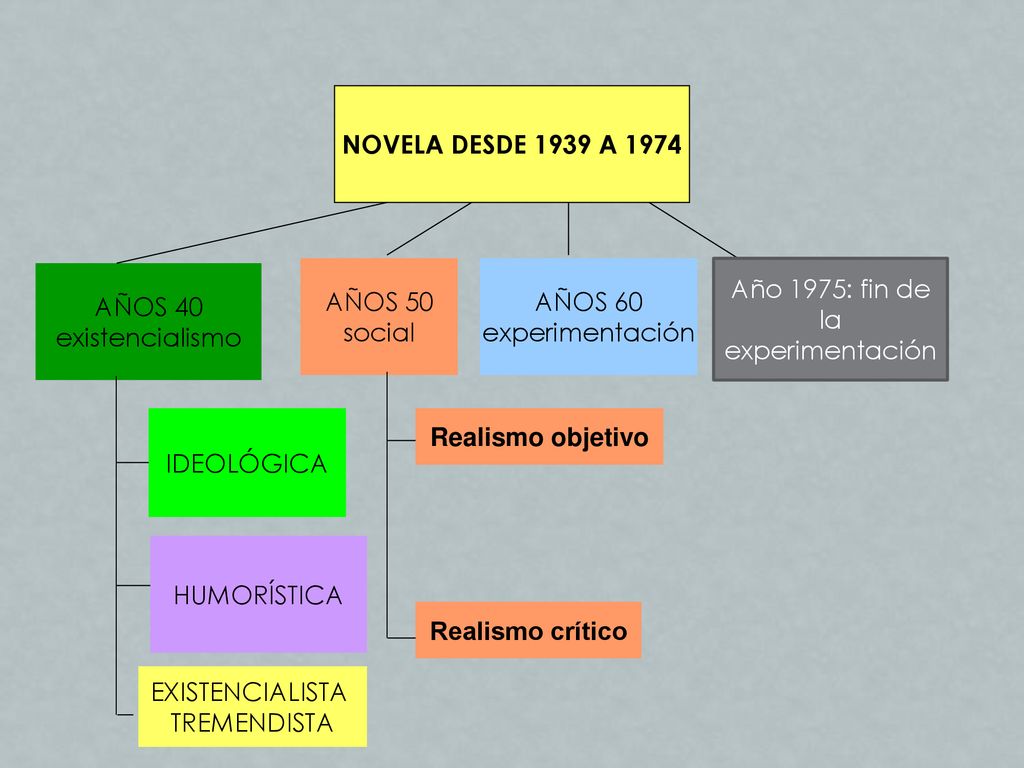 NOVELA DESDE 1939 A 1974

AÑOS 40 existencialismo

AÑOS 50 social

AÑOS 60 experimentación

Año 1975: fin de la experimentación

IDEOLÓGICA

HUMORÍSTICA

EXISTENCIALISTA TREMENDISTA

Realismo objetivo

Realismo crítico